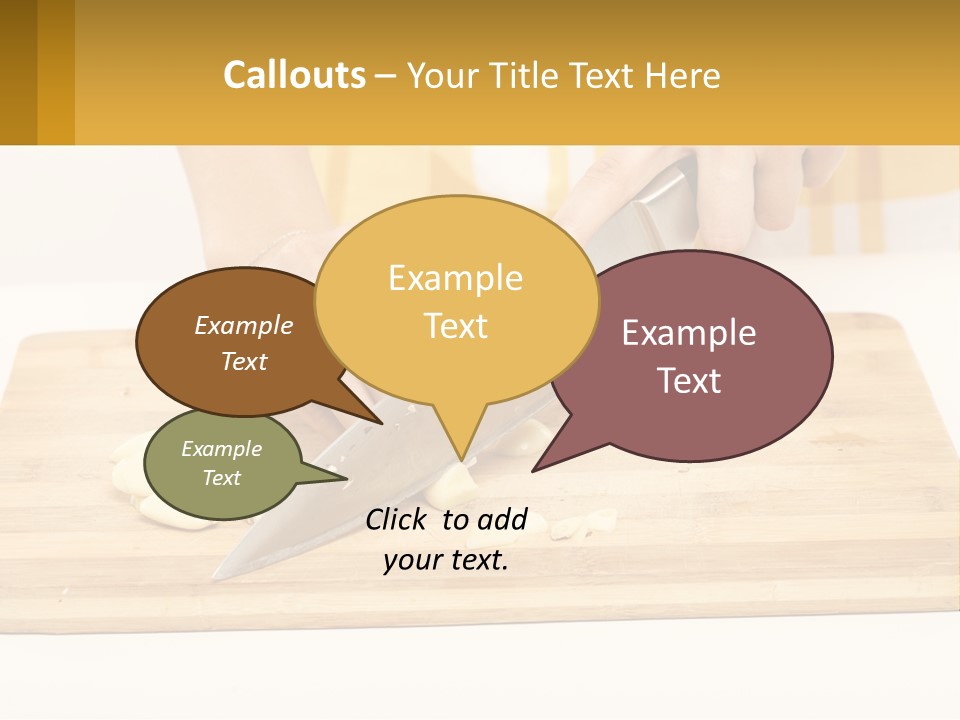 Callouts – Your Title Text Here

Example Text

Example Text

Example Text

Example Text

Click to add your text.